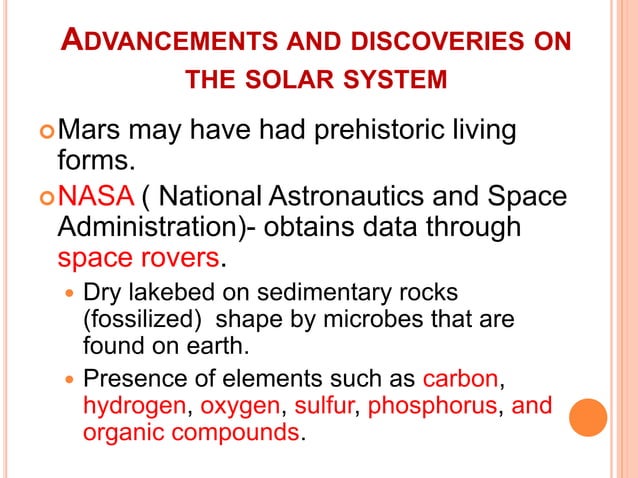 ADVANCEMENTS AND DISCOVERIES ON THE SOLAR SYSTEM

Mars may have had prehistoric living forms.

NASA ( National Astronautics and Space Administration)- obtains data through space rovers.

Dry lakebed on sedimentary rocks (fossilized) shape by microbes that are found on earth.

Presence of elements such as carbon, hydrogen, oxygen, sulfur, phosphorus, and organic compounds.